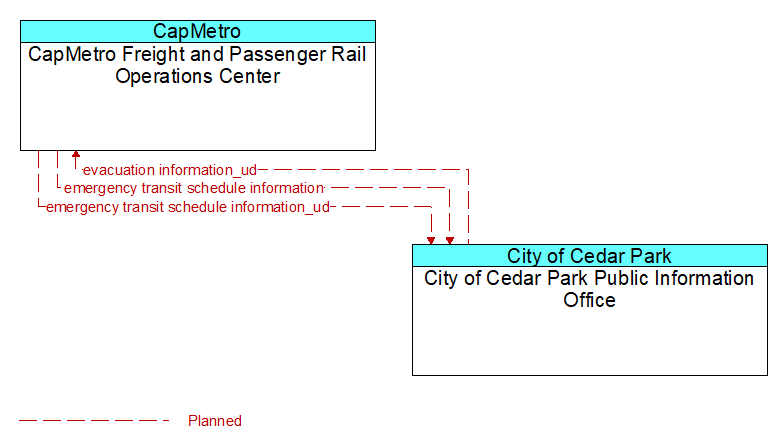 CapMetro
CapMetro Freight and Passenger Rail Operations Center

evacuation information_ud
emergency transit schedule information
emergency transit schedule information_ud

City of Cedar Park
City of Cedar Park Public Information Office

Planned